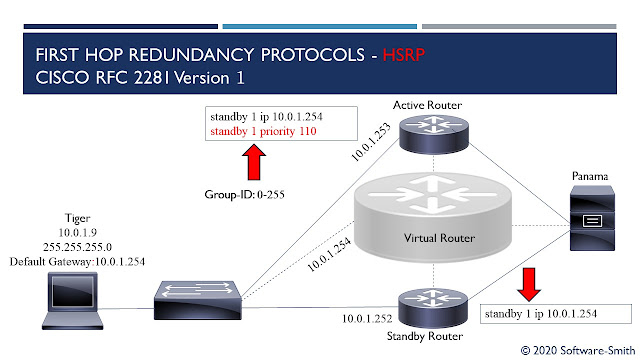 FIRST HOP REDUNDANCY PROTOCOLS - HSRP
CISCO RFC 2281 Version 1

standby 1 ip 10.0.1.254
standby 1 priority 110

Group-ID: 0-255

Active Router

10.0.1.253

Panama

Tiger
10.0.1.9
255.255.255.0
Default Gateway:10.0.1.254

Virtual Router

10.0.1.254

10.0.1.252

Standby Router

standby 1 ip 10.0.1.254

© 2020 Software-Smith